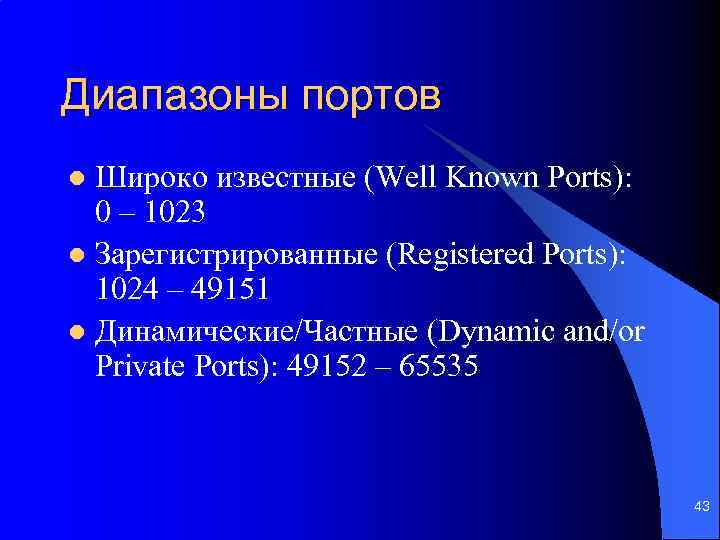 Диапазоны портов

- Широко известные (Well Known Ports): 0 – 1023
- Зарегистрированные (Registered Ports): 1024 – 49151
- Динамические/Частные (Dynamic and/or Private Ports): 49152 – 65535

43